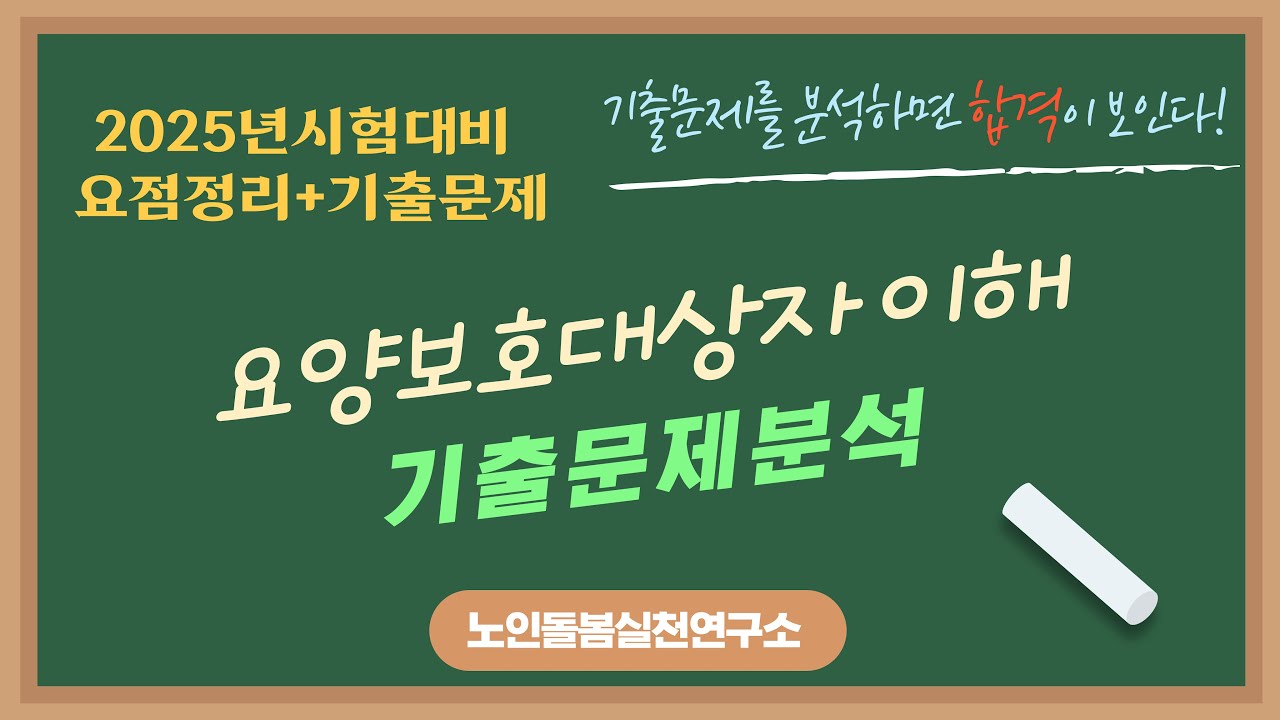 2025년시험대비
요점정리+기출문제

기출문제를 분석하면 합격이 보인다!

요양보호대상자 이해
기출문제분석

노인돌봄실천연구소